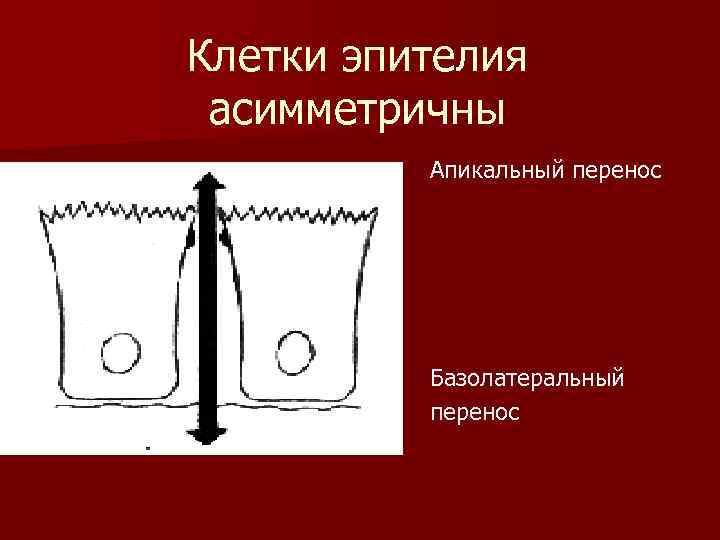 Клетки эпителия асимметричны

Апикальный перенос

Базолатеральный перенос